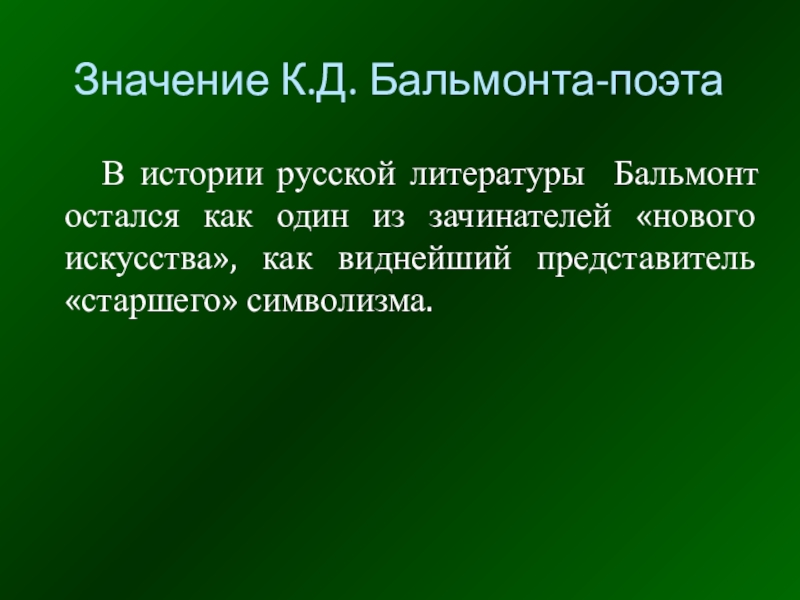 Значение К.Д. Бальмонта-поэта

В истории русской литературы Бальмонт остался как один из зачинателей «нового искусства», как виднейший представитель «старшего» символизма.